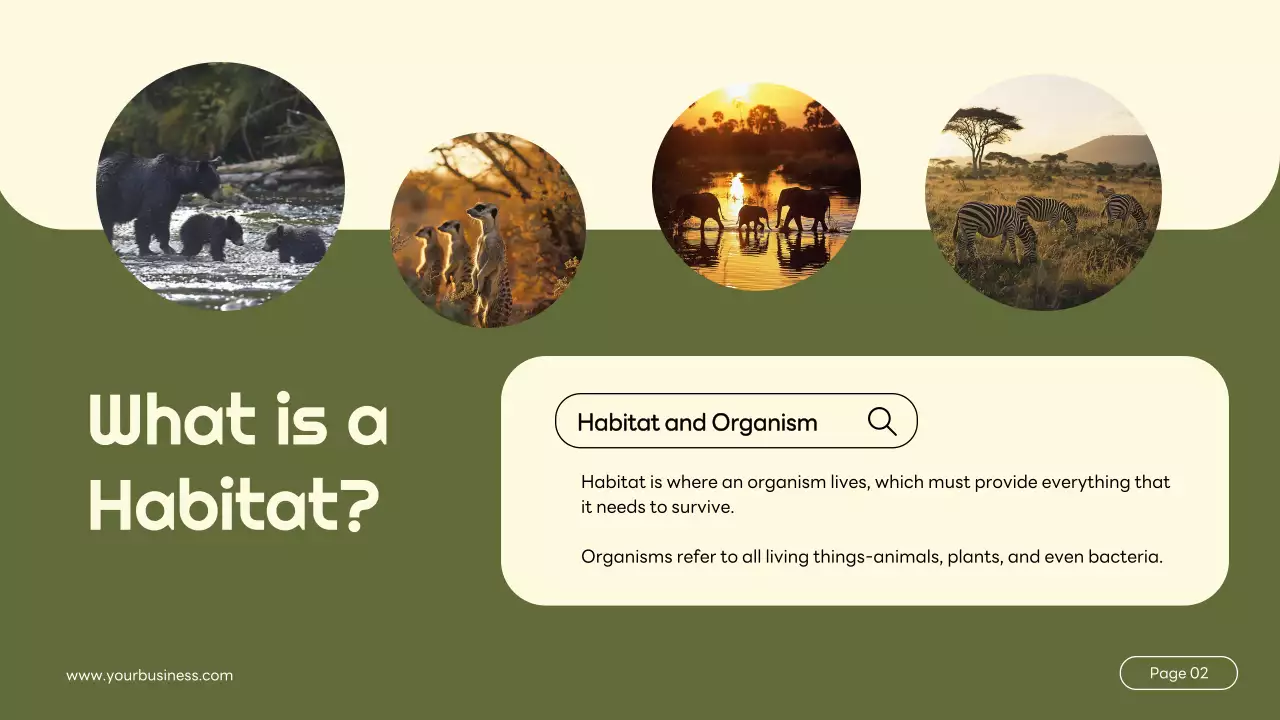 What is a Habitat?

Habitat and Organism

Habitat is where an organism lives, which must provide everything that it needs to survive.

Organisms refer to all living things-animals, plants, and even bacteria.

www.yourbusiness.com

Page 02